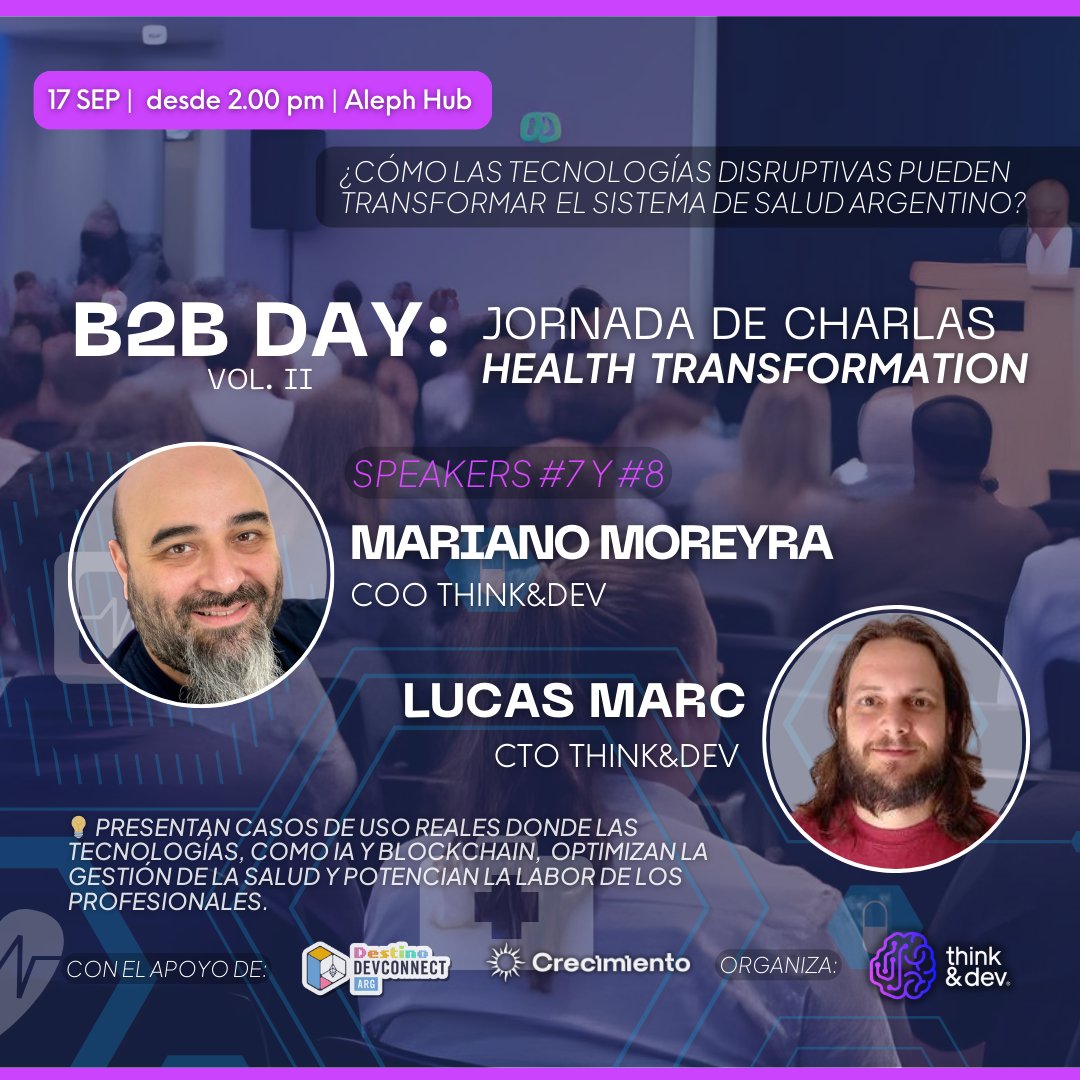 17 SEP | desde 2.00 pm | Aleph Hub

¿CÓMO LAS TECNOLOGÍAS DISRUPTIVAS PUEDEN TRANSFORMAR EL SISTEMA DE SALUD ARGENTINO?

B2B DAY: VOL. II

JORNADA DE CHARLAS
HEALTH TRANSFORMATION

SPEAKERS #7 Y #8

MARIANO MOREYRA
COO THINK&DEV

LUCAS MARC
CTO THINK&DEV

💡 PRESENTAN CASOS DE USO REALES DONDE LAS TECNOLOGÍAS, COMO IA Y BLOCKCHAIN, OPTIMIZAN LA GESTIÓN DE LA SALUD Y POTENCIAN LA LABOR DE LOS PROFESIONALES.

CON EL APOYO DE: Destino DEVCONNECT ARG Crecimiento ORGANIZA: think &dev.